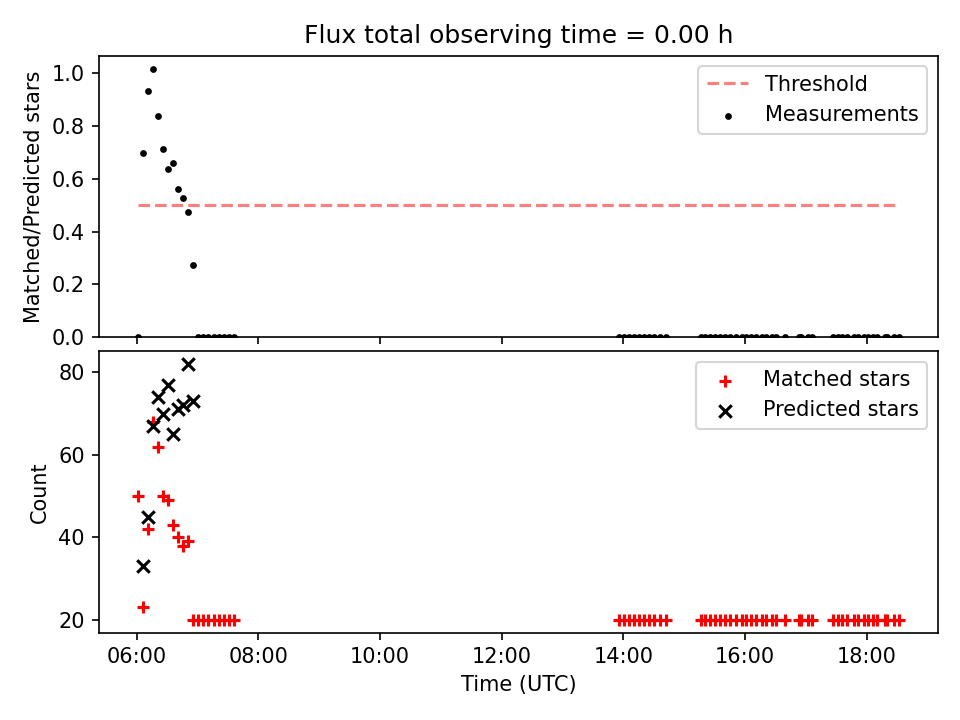 Flux total observing time = 0.00 h

Matched/Predicted stars

1.0
0.8
0.6
0.4
0.2
0.0

Threshold
Measurements

Count

80
60
40
20

Matched stars
Predicted stars

06:00 08:00 10:00 12:00 14:00 16:00 18:00

Time (UTC)